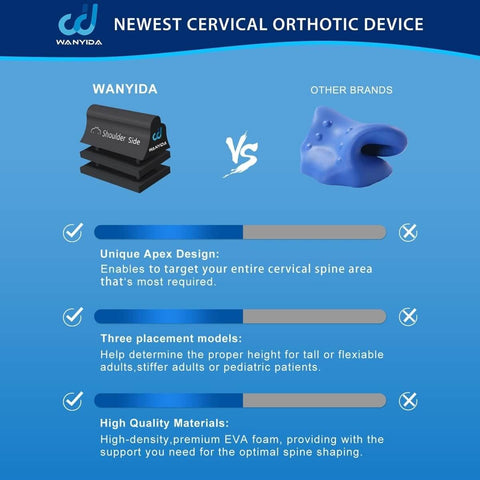 WANYIDA

NEWEST CERVICAL ORTHOTIC DEVICE

WANYIDA

OTHER BRANDS

Shoulder Side

WANYIDA

VS

Unique Apex Design:
Enables to target your entire cervical spine area that's most required.

Three placement models:
Help determine the proper height for tall or flexiable adults,stiffer adults or pediatric patients.

High Quality Materials:
High-density,premium EVA foam, providing with the support you need for the optimal spine shaping.